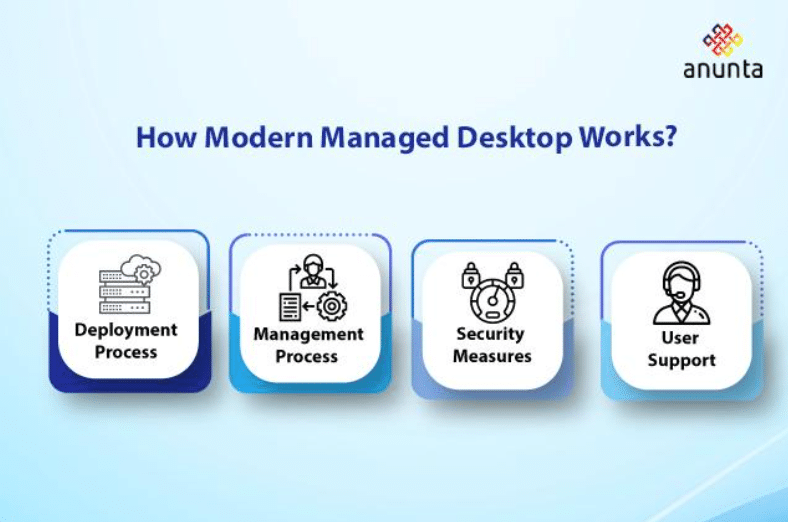 anunta

How Modern Managed Desktop Works?

Deployment Process

Management Process

Security Measures

User Support